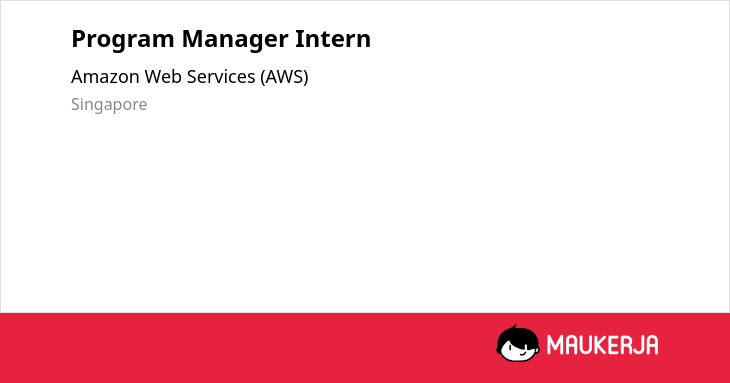 Program Manager Intern

Amazon Web Services (AWS)

Singapore

MAUKERJA